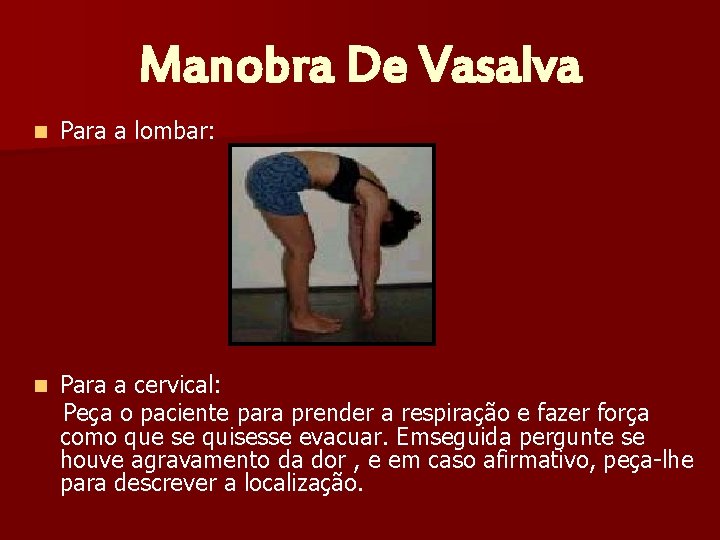 Manobra De Vasalva

• Para a lombar:

• Para a cervical:

Peça o paciente para prender a respiração e fazer força como que se quisesse evacuar. Emseguida pergunte se houve agravamento da dor , e em caso afirmativo, peça-lhe para descrever a localização.